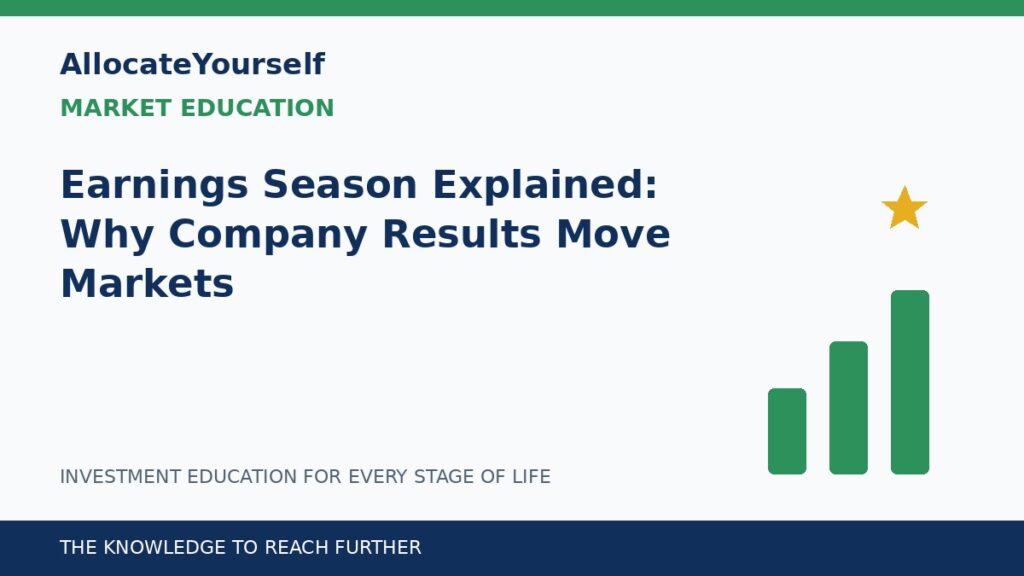 AllocateYourself

MARKET EDUCATION

Earnings Season Explained: Why Company Results Move Markets

INVESTMENT EDUCATION FOR EVERY STAGE OF LIFE

THE KNOWLEDGE TO REACH FURTHER